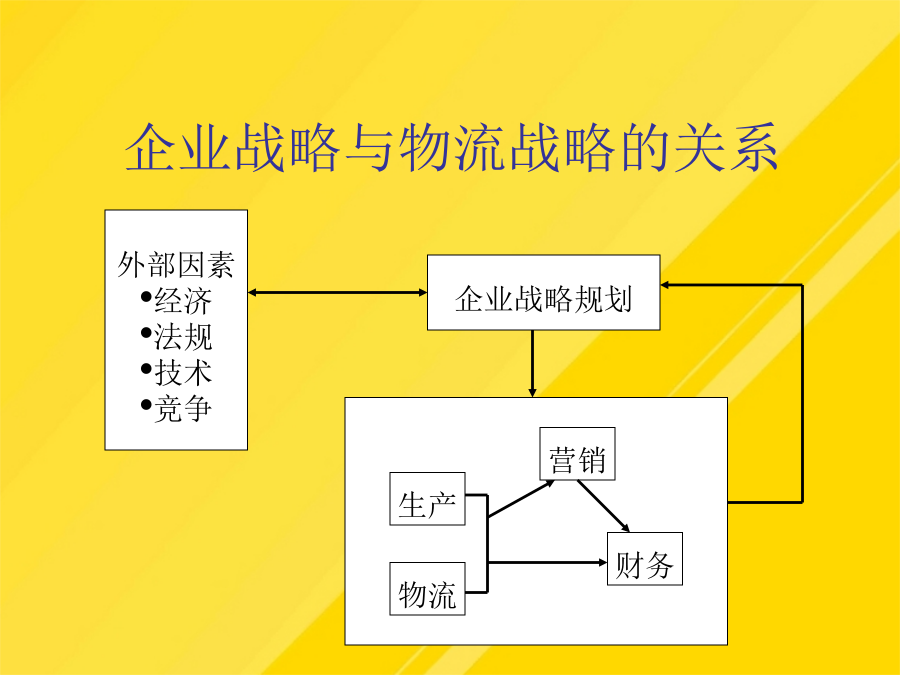 企业战略与物流战略的关系

外部因素
•经济
•法规
•技术
•竞争

企业战略规划

营销

生产

财务

物流